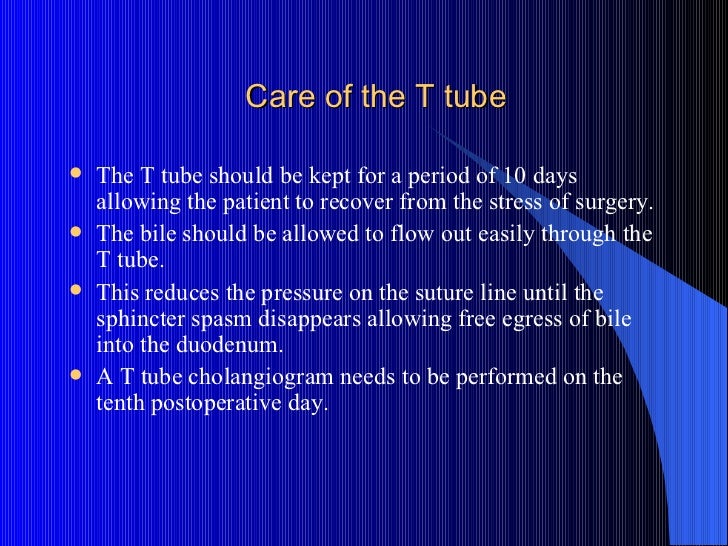 Care of the T tube

- The T tube should be kept for a period of 10 days allowing the patient to recover from the stress of surgery.
- The bile should be allowed to flow out easily through the T tube.
- This reduces the pressure on the suture line until the sphincter spasm disappears allowing free egress of bile into the duodenum.
- A T tube cholangiogram needs to be performed on the tenth postoperative day.